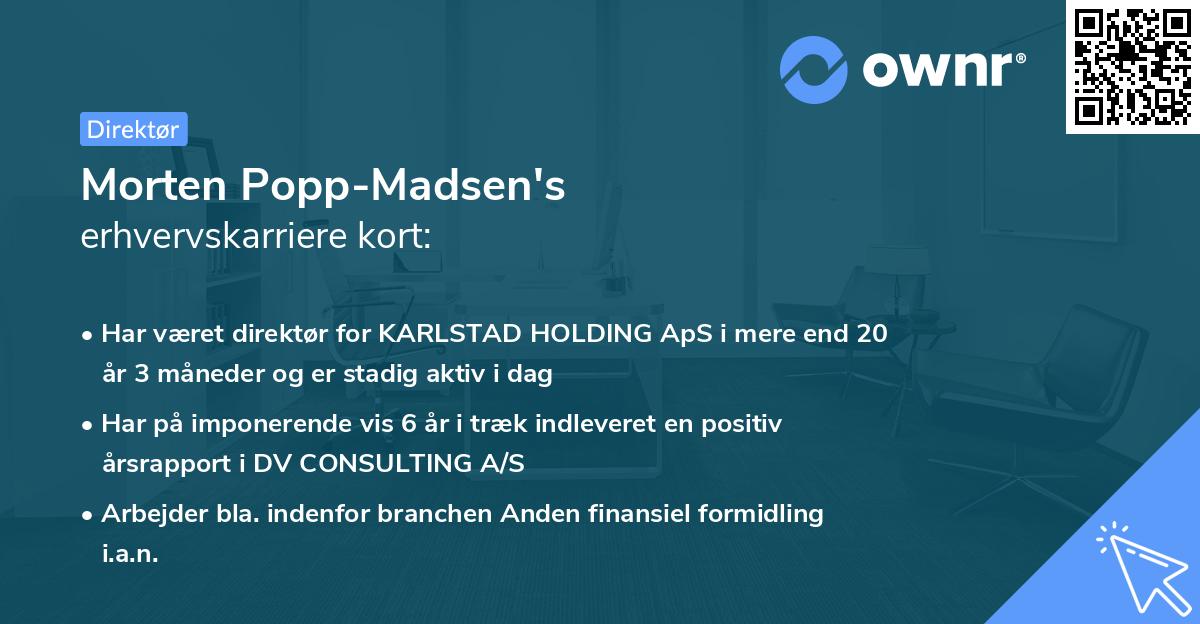 ownr®

Direktør

Morten Popp-Madsen's
erhvervskarriere kort:

• Har været direktør for KARLSTAD HOLDING ApS i mere end 20 år 3 måneder og er stadig aktiv i dag

• Har på imponerende vis 6 år i træk indleveret en positiv årsrapport i DV CONSULTING A/S

• Arbejder bla. indenfor branchen Anden finansiel formidling i.a.n.